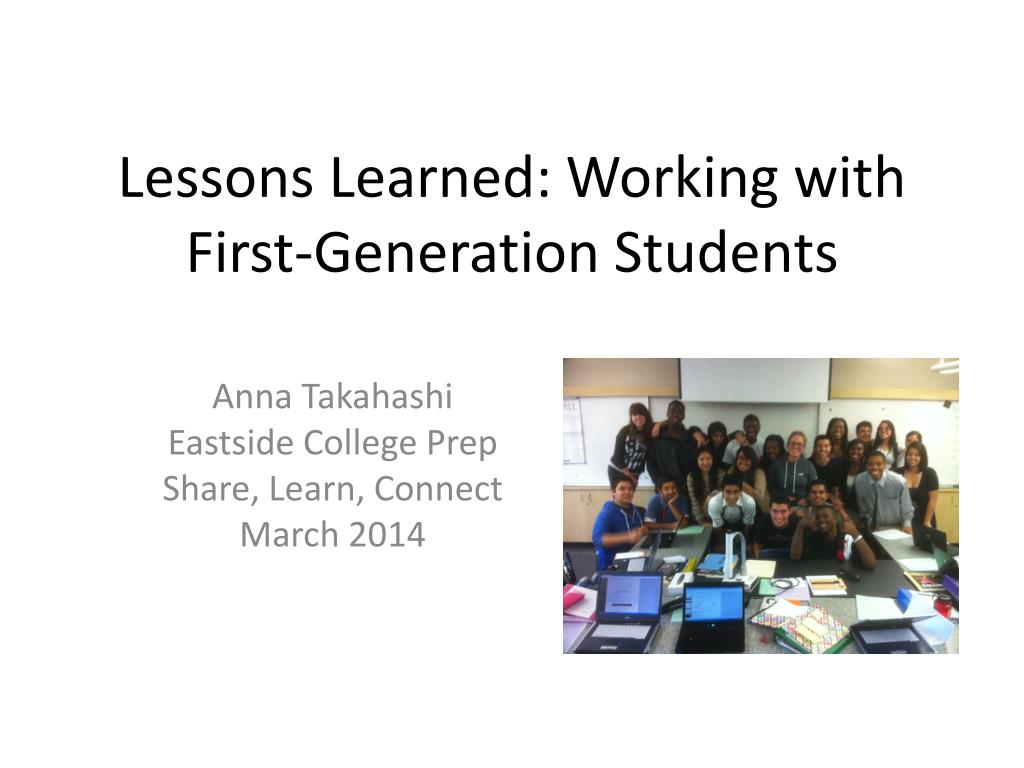 Lessons Learned: Working with First-Generation Students

Anna Takahashi
Eastside College Prep
Share, Learn, Connect
March 2014